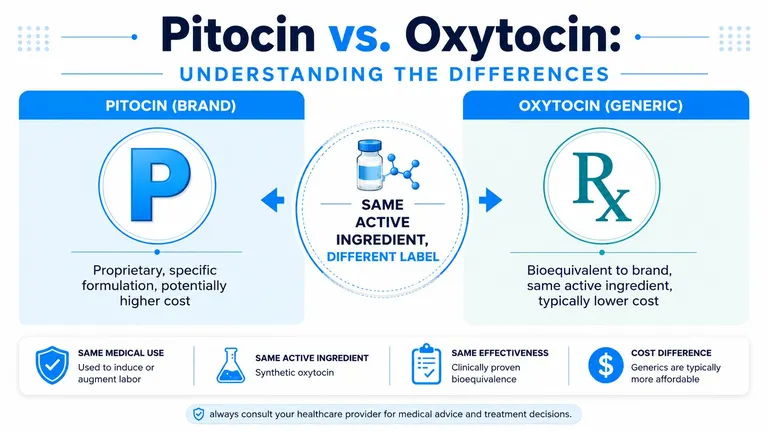 Pitocin vs. Oxytocin:
UNDERSTANDING THE DIFFERENCES

PITOCIN (BRAND)

P

Proprietary, specific formulation, potentially higher cost

SAME ACTIVE INGREDIENT, DIFFERENT LABEL

OXYTOCIN (GENERIC)

Rx

Bioequivalent to brand, same active ingredient, typically lower cost

SAME MEDICAL USE
Used to induce or augment labor

SAME ACTIVE INGREDIENT
Synthetic oxytocin

SAME EFFECTIVENESS
Clinically proven bioequivalence

$

COST DIFFERENCE
Generics are typically more affordable

always consult your healthcare provider for medical advice and treatment decisions.